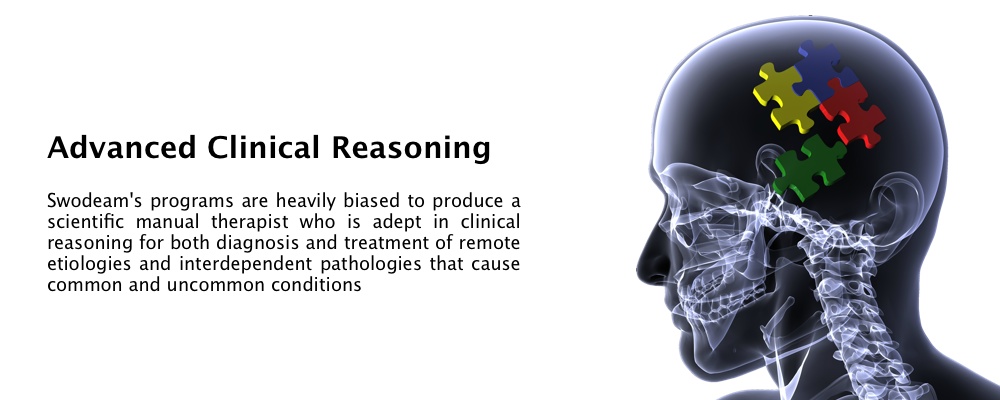 Advanced Clinical Reasoning

Swodeam's programs are heavily biased to produce a scientific manual therapist who is adept in clinical reasoning for both diagnosis and treatment of remote etiologies and interdependent pathologies that cause common and uncommon conditions